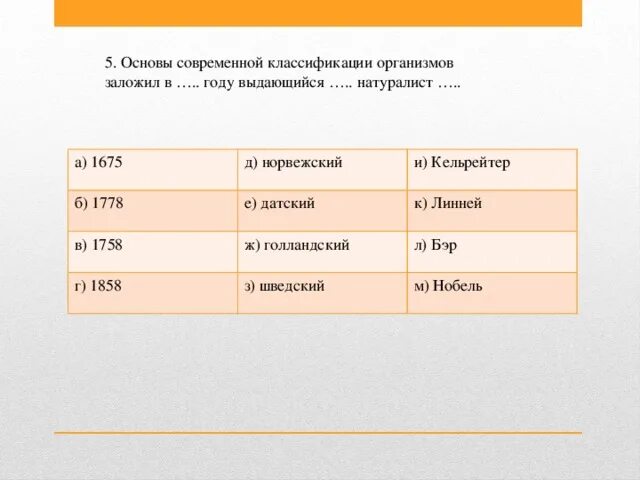 5. Основы современной классификации организмов заложил в ….. году выдающийся ….. натуралист …..

| а) 1675 | д) норвежский | и) Кельрейтер |
|---|---|---|
| б) 1778 | е) датский | к) Линней |
| в) 1758 | ж) голландский | л) Бэр |
| г) 1858 | з) шведский | м) Нобель |